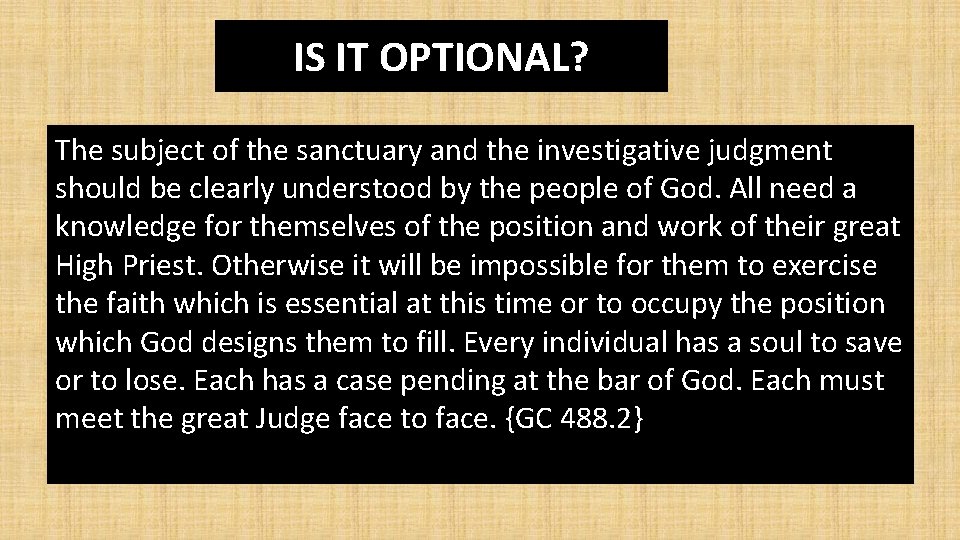 IS IT OPTIONAL?

The subject of the sanctuary and the investigative judgment should be clearly understood by the people of God. All need a knowledge for themselves of the position and work of their great High Priest. Otherwise it will be impossible for them to exercise the faith which is essential at this time or to occupy the position which God designs them to fill. Every individual has a soul to save or to lose. Each has a case pending at the bar of God. Each must meet the great Judge face to face. {GC 488.2}